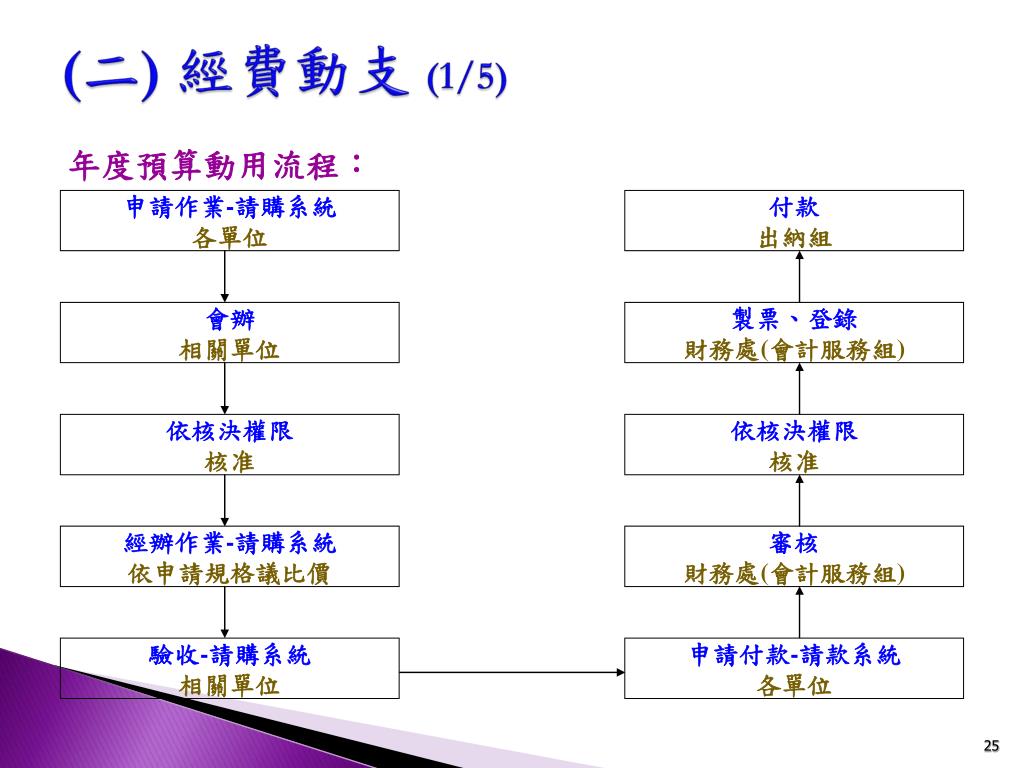 (二) 經費動支 (1/5)

年度預算動用流程：

申請作業-請購系統
各單位

會辦
相關單位

依核決權限
核准

經辦作業-請購系統
依申請規格議比價

驗收-請購系統
相關單位

申請付款-請款系統
各單位

審核
財務處(會計服務組)

依核決權限
核准

製票、登錄
財務處(會計服務組)

付款
出納組

25